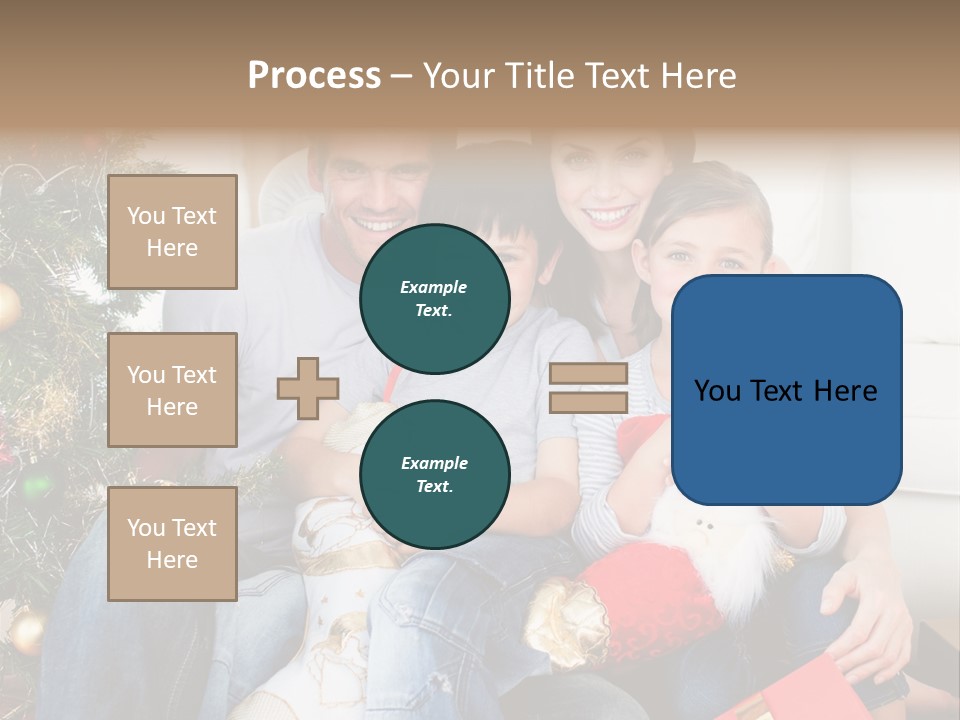 Process – Your Title Text Here

You Text Here

You Text Here

You Text Here

Example Text.

Example Text.

You Text Here